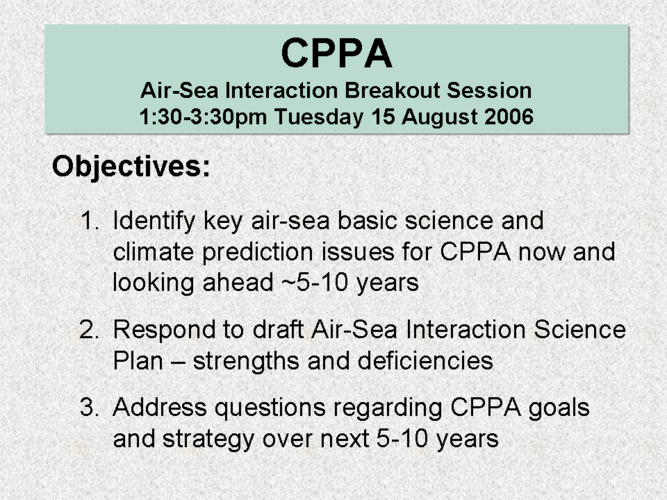 CPPA

Air-Sea Interaction Breakout Session
1:30-3:30pm Tuesday 15 August 2006

Objectives:

1. Identify key air-sea basic science and climate prediction issues for CPPA now and looking ahead ~5-10 years

2. Respond to draft Air-Sea Interaction Science Plan – strengths and deficiencies

3. Address questions regarding CPPA goals and strategy over next 5-10 years